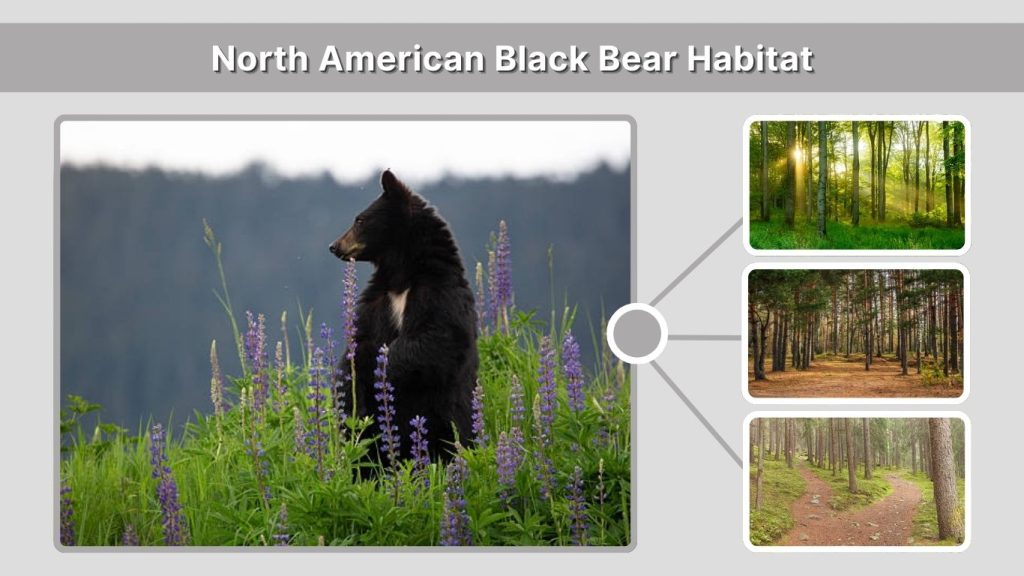 North American Black Bear Habitat